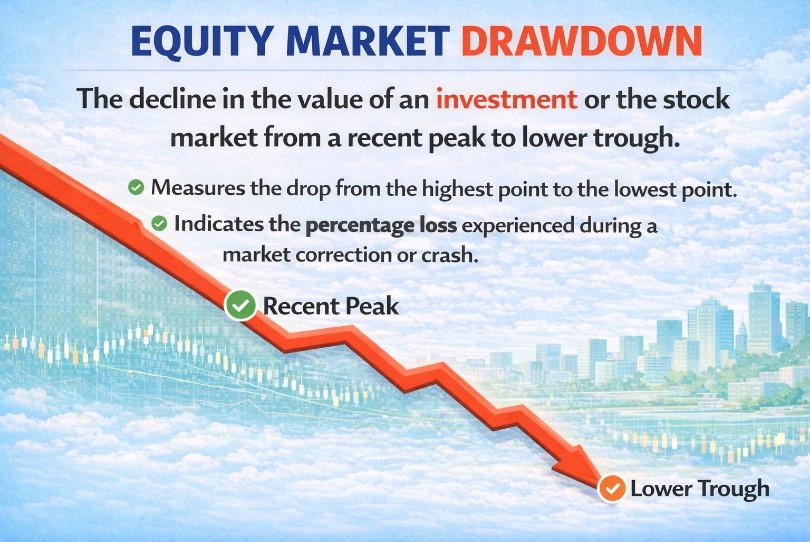 EQUITY MARKET DRAWDOWN

The decline in the value of an investment or the stock market from a recent peak to lower trough.

Measures the drop from the highest point to the lowest point.

Indicates the percentage loss experienced during a market correction or crash.

Recent Peak

Lower Trough